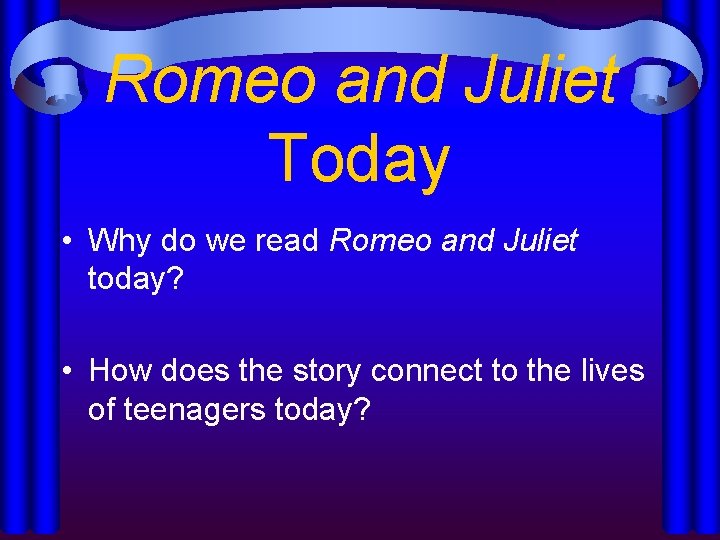 Romeo and Juliet Today

• Why do we read Romeo and Juliet today?

• How does the story connect to the lives of teenagers today?